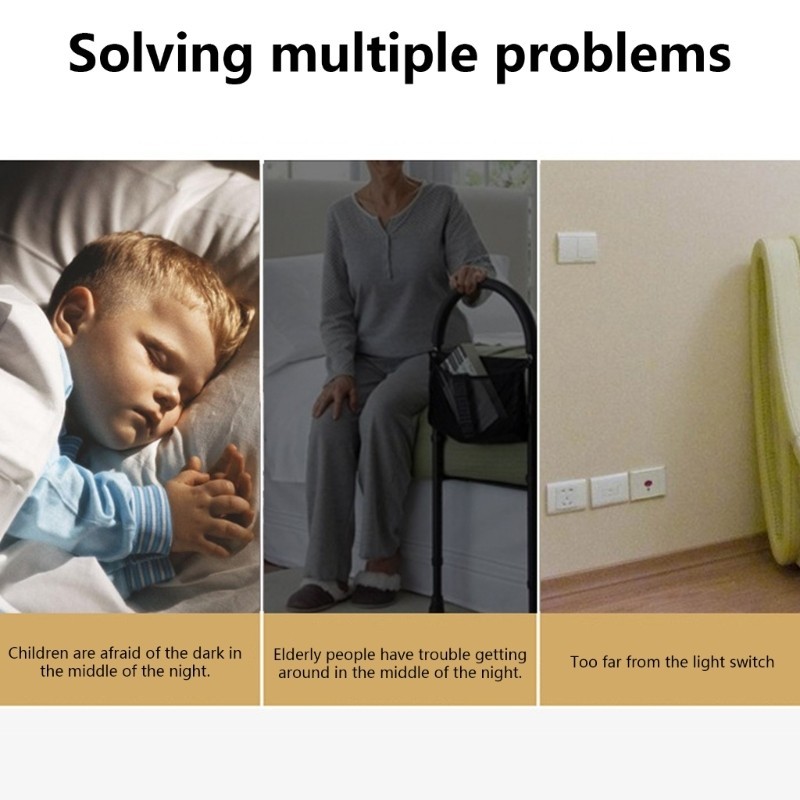 Solving multiple problems

Children are afraid of the dark in the middle of the night.

Elderly people have trouble getting around in the middle of the night.

Too far from the light switch